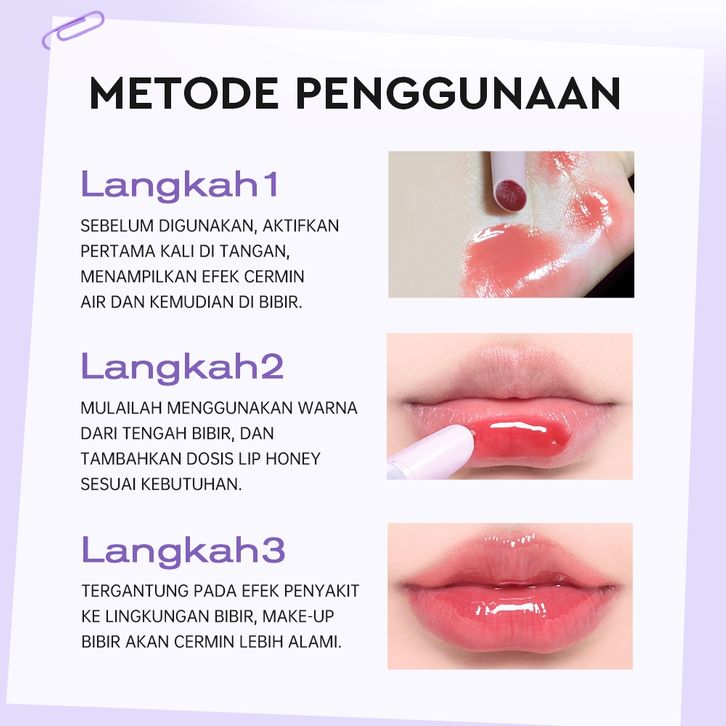 METODE PENGGUNAAN

Langkah1

SEBELUM DIGUNAKAN, AKTIFKAN PERTAMA KALI DI TANGAN, MENAMPILKAN EFEK CERMIN AIR DAN KEMUDIAN DI BIBIR.

Langkah2

MULAILAH MENGGUNAKAN WARNA DARI TENGAH BIBIR, DAN TAMBAHKAN DOSIS LIP HONEY SESUAI KEBUTUHAN.

Langkah3

TERGANTUNG PADA EFEK PENYAKIT KE LINGKUNGAN BIBIR, MAKE-UP BIBIR AKAN CERMIN LEBIH ALAMI.